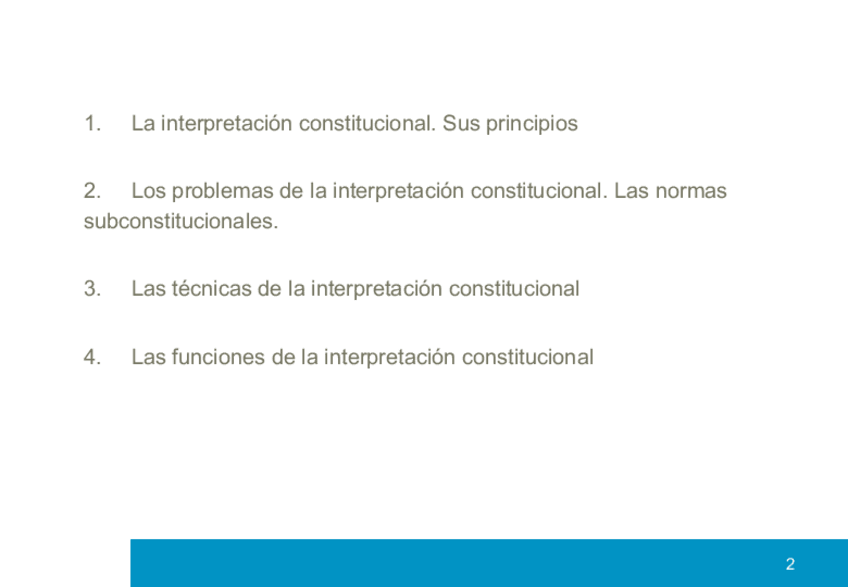 1. La interpretación constitucional. Sus principios

2. Los problemas de la interpretación constitucional. Las normas subconstitucionales.

3. Las técnicas de la interpretación constitucional

4. Las funciones de la interpretación constitucional

2